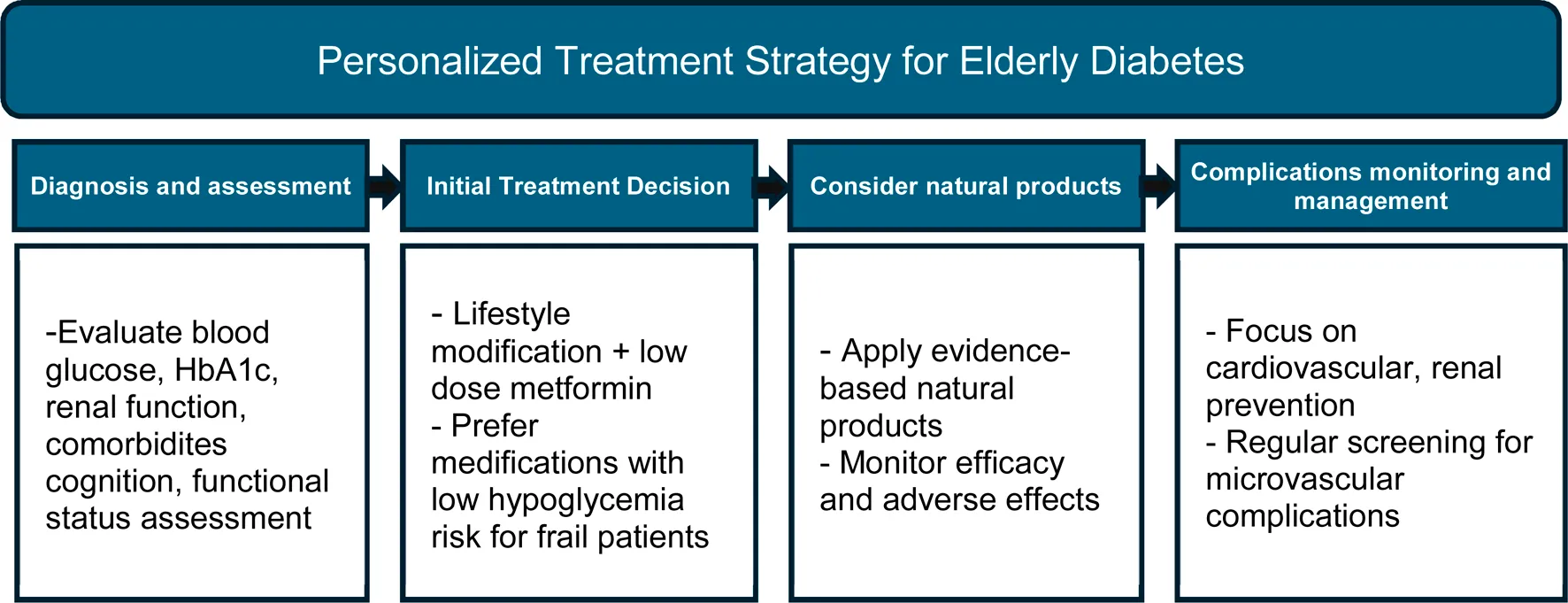 Personalized Treatment Strategy for Elderly Diabetes

Diagnosis and assessment

Initial Treatment Decision

Consider natural products

Complications monitoring and management

-Evaluate blood glucose, HbA1c, renal function, comorbidites cognition, functional status assessment

- Lifestyle modification + low dose metformin
- Prefer medifications with low hypoglycemia risk for frail patients

- Apply evidence-based natural products
- Monitor efficacy and adverse effects

- Focus on cardiovascular, renal prevention
- Regular screening for microvascular complications